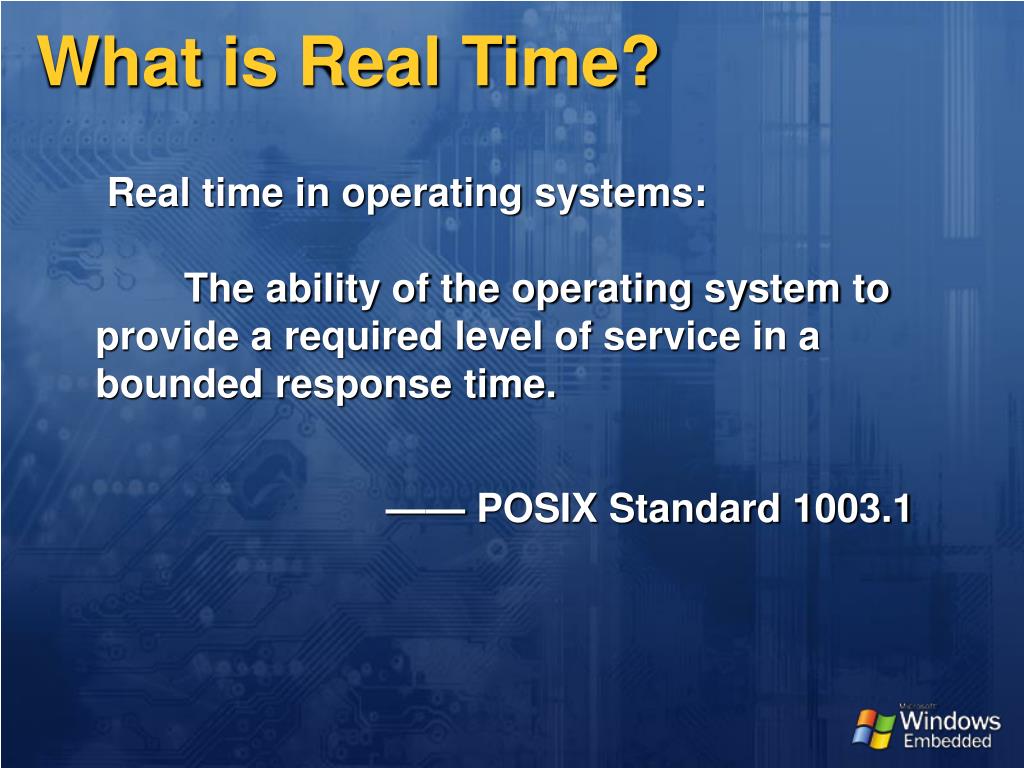 What is Real Time?

Real time in operating systems:

The ability of the operating system to provide a required level of service in a bounded response time.

—— POSIX Standard 1003.1

Microsoft Windows Embedded